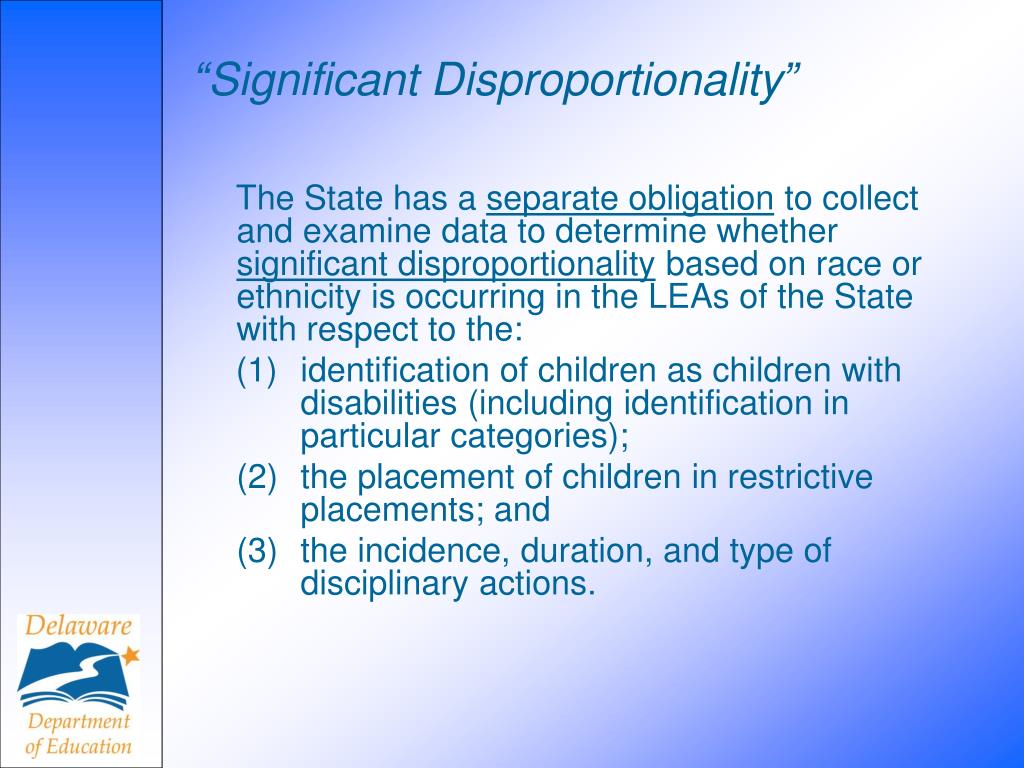 “Significant Disproportionality”

The State has a separate obligation to collect and examine data to determine whether significant disproportionality based on race or ethnicity is occurring in the LEAs of the State with respect to the:

(1) identification of children as children with disabilities (including identification in particular categories);

(2) the placement of children in restrictive placements; and

(3) the incidence, duration, and type of disciplinary actions.

Delaware Department of Education